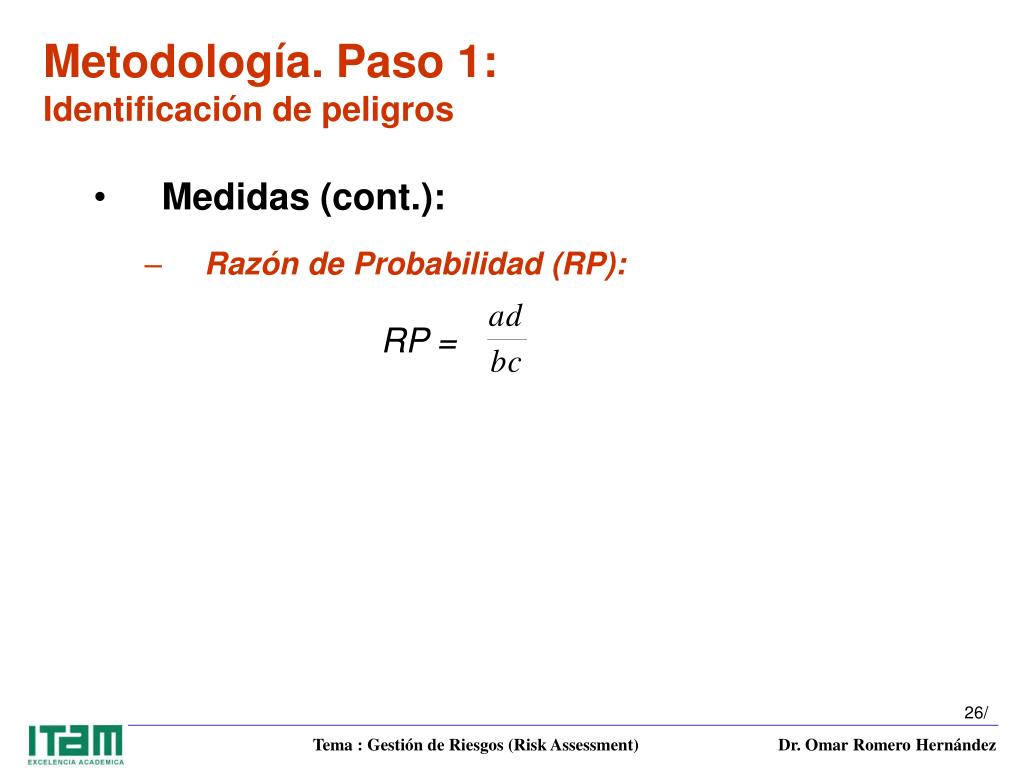 Metodología. Paso 1:
Identificación de peligros

• Medidas (cont.):

– Razón de Probabilidad (RP):

$RP = \frac{ad}{bc}$

26/

ITAM
EXCELENCIA ACADEMICA

Tema : Gestión de Riesgos (Risk Assessment)

Dr. Omar Romero Hernández